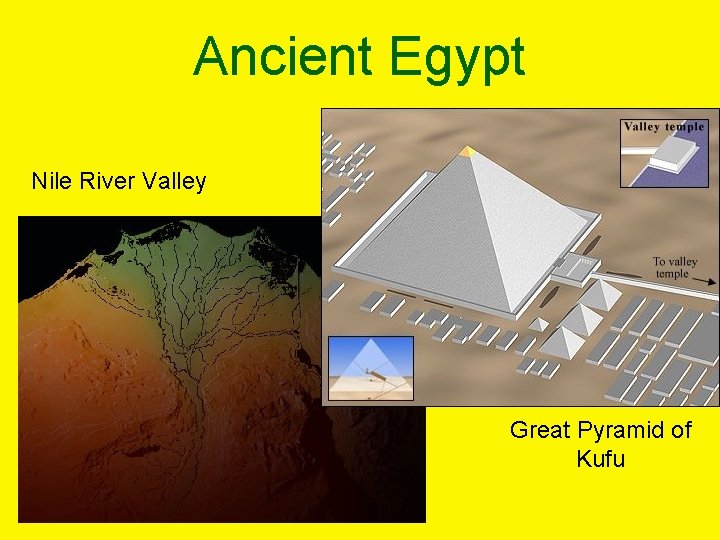 Ancient Egypt

Nile River Valley

Valley temple

To valley temple

Great Pyramid of Kufu